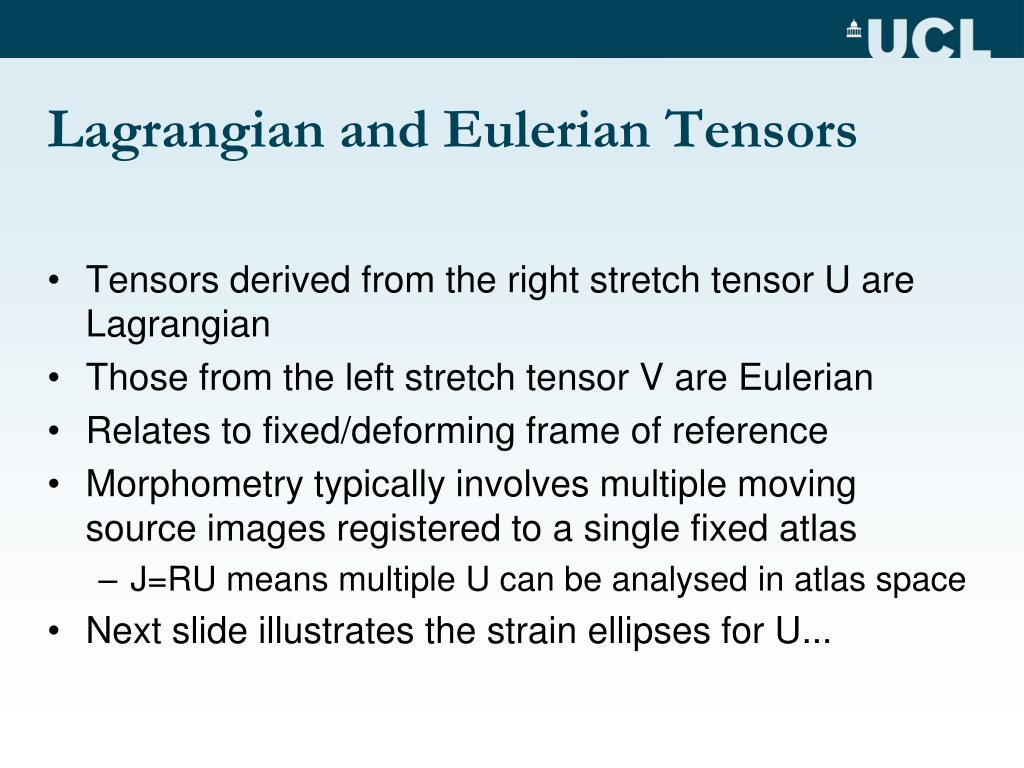 UCL

Lagrangian and Eulerian Tensors

• Tensors derived from the right stretch tensor U are Lagrangian
• Those from the left stretch tensor V are Eulerian
• Relates to fixed/deforming frame of reference
• Morphometry typically involves multiple moving source images registered to a single fixed atlas
– J=RU means multiple U can be analysed in atlas space
• Next slide illustrates the strain ellipses for U...